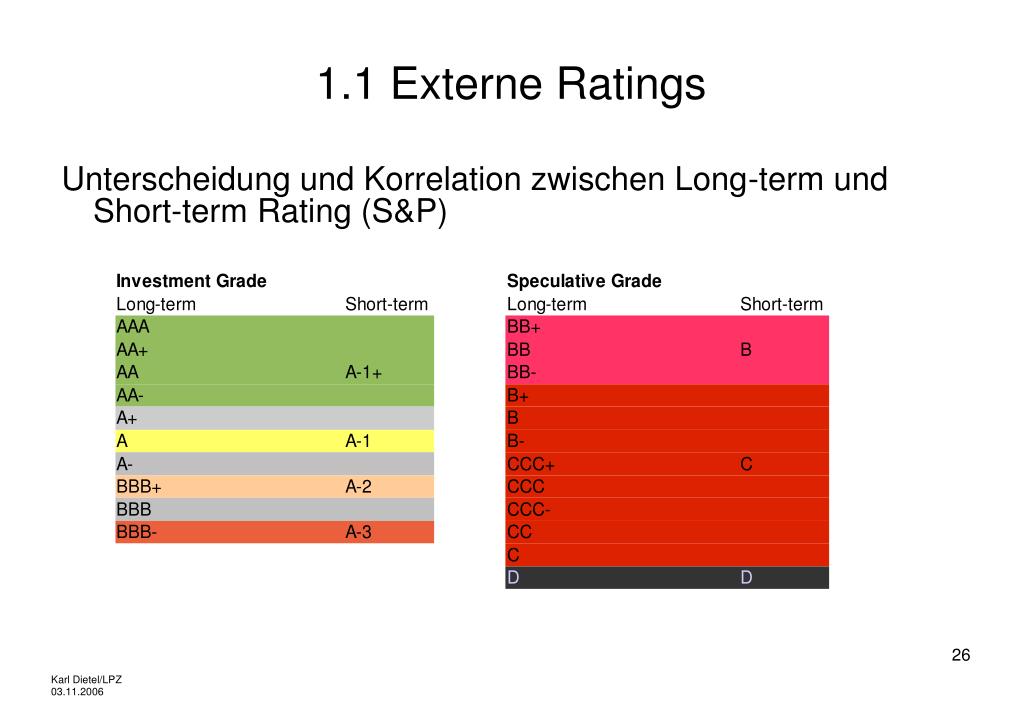 1.1 Externe Ratings

Unterscheidung und Korrelation zwischen Long-term und Short-term Rating (S&P)

Investment Grade

| Long-term | Short-term |
|---|---|
| AAA | |
| AA+ | |
| AA | A-1+ |
| AA- | |
| A+ | |
| A | A-1 |
| A- | |
| BBB+ | A-2 |
| BBB | |
| BBB- | A-3 |

Speculative Grade

| Long-term | Short-term |
|---|---|
| BB+ | |
| BB | B |
| BB- | |
| B+ | |
| B | |
| B- | |
| CCC+ | C |
| CCC | |
| CCC- | |
| CC | |
| C | |
| D | D |

26

Karl Dietel/LPZ
03.11.2006